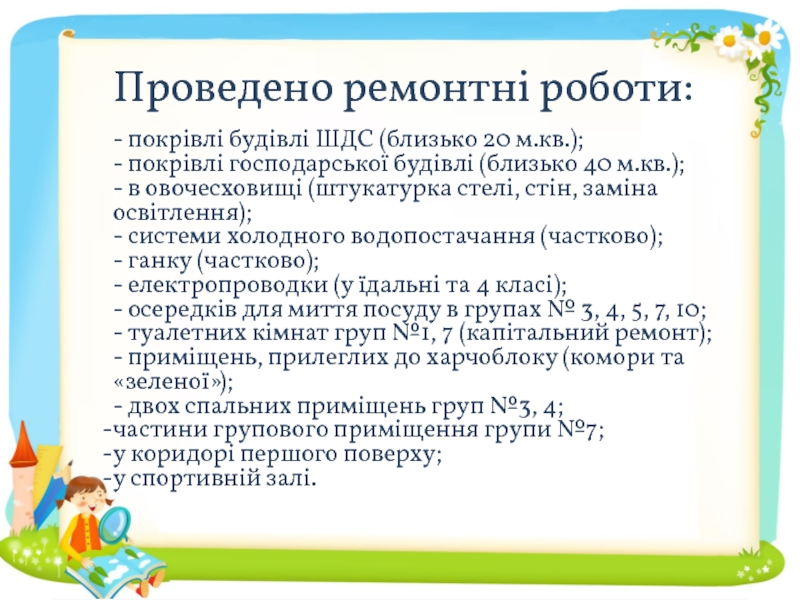 Проведено ремонтні роботи:

- покрівлі будівлі ШДС (близько 20 м.кв.);
- покрівлі господарської будівлі (близько 40 м.кв.);
- в овочесховищі (штукатурка стелі, стін, заміна освітлення);
- системи холодного водопостачання (частково);
- ганку (частково);
- електропроводки (у їдальні та 4 класі);
- осередків для миття посуду в групах № 3, 4, 5, 7, 10;
- туалетних кімнат груп №1, 7 (капітальний ремонт);
- приміщень, прилеглих до харчоблоку (комори та «зеленої»);
- двох спальних приміщень груп №3, 4;
-частини групового приміщення групи №7;
-у коридорі першого поверху;
-у спортивній залі.